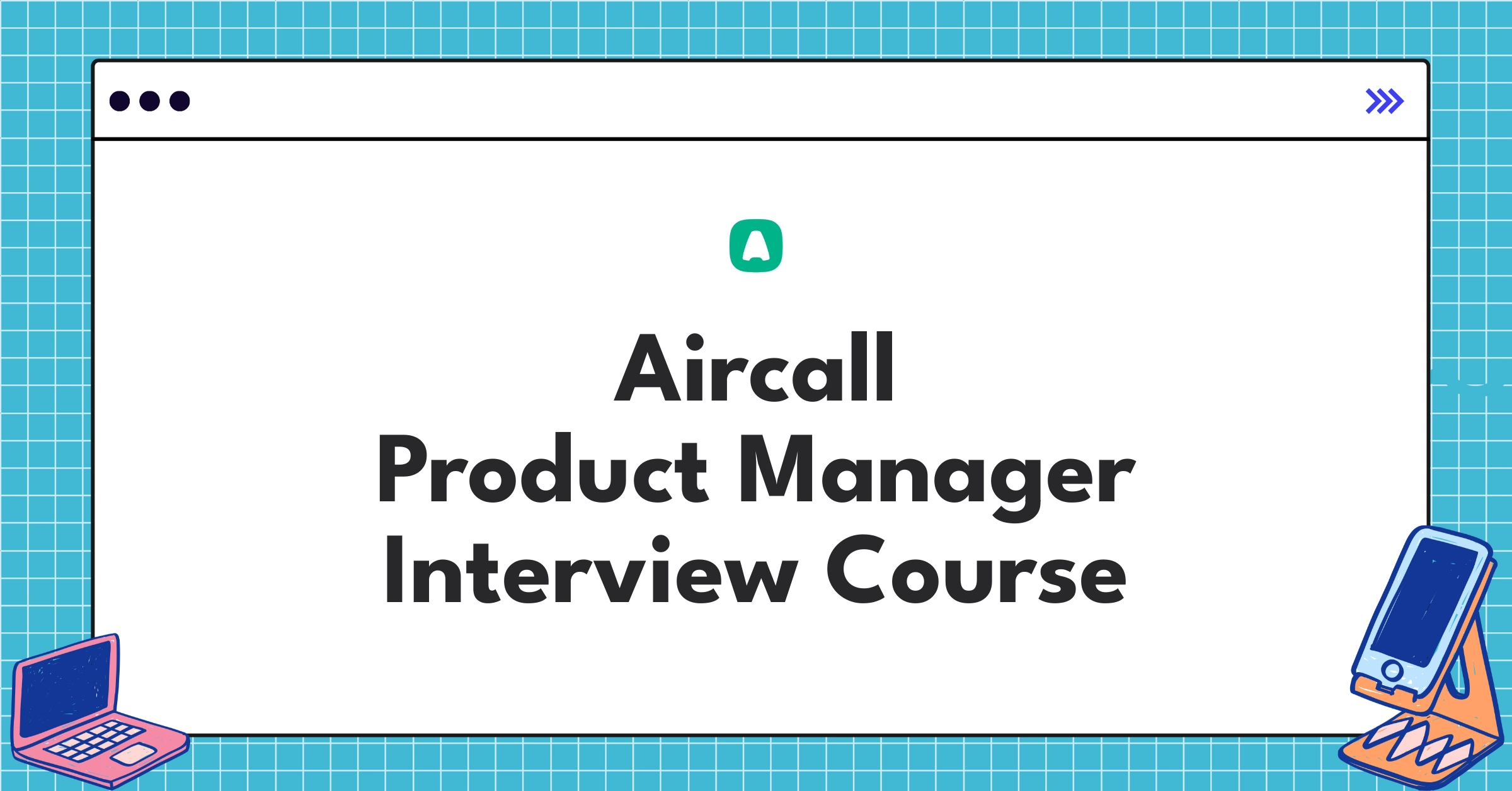 Aircall
Product Manager
Interview Course